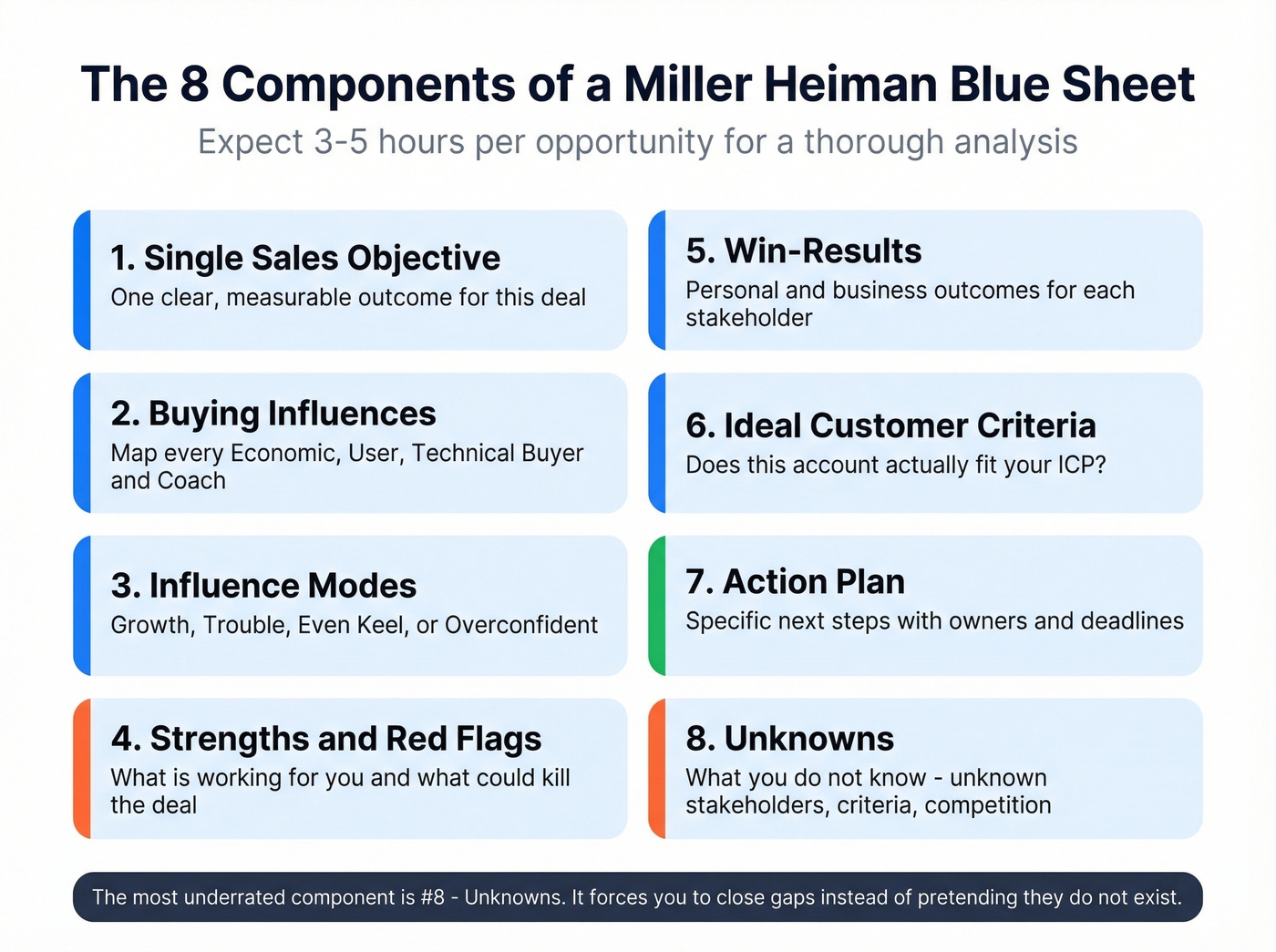 The 8 Components of a Miller Heiman Blue Sheet

Expect 3-5 hours per opportunity for a thorough analysis

1. Single Sales Objective
One clear, measurable outcome for this deal

2. Buying Influences
Map every Economic, User, Technical Buyer and Coach

3. Influence Modes
Growth, Trouble, Even Keel, or Overconfident

4. Strengths and Red Flags
What is working for you and what could kill the deal

5. Win-Results
Personal and business outcomes for each stakeholder

6. Ideal Customer Criteria
Does this account actually fit your ICP?

7. Action Plan
Specific next steps with owners and deadlines

8. Unknowns
What you do not know - unknown stakeholders, criteria, competition

The most underrated component is #8 - Unknowns. It forces you to close gaps instead of pretending they do not exist.